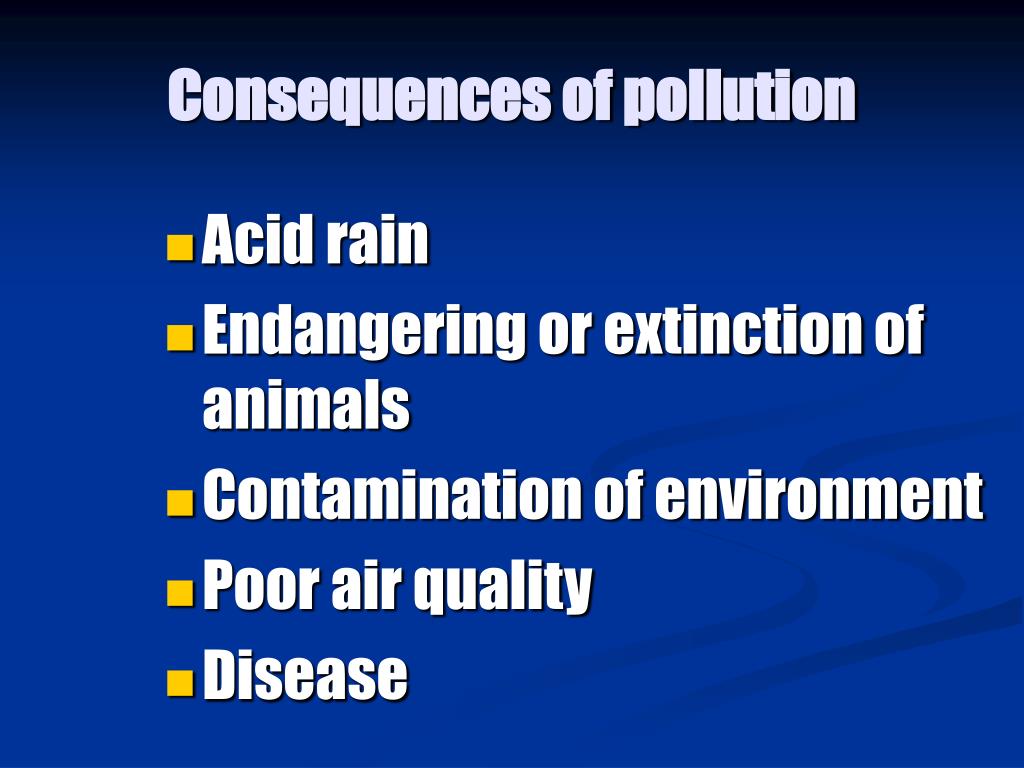 Consequences of pollution

- Acid rain
- Endangering or extinction of animals
- Contamination of environment
- Poor air quality
- Disease